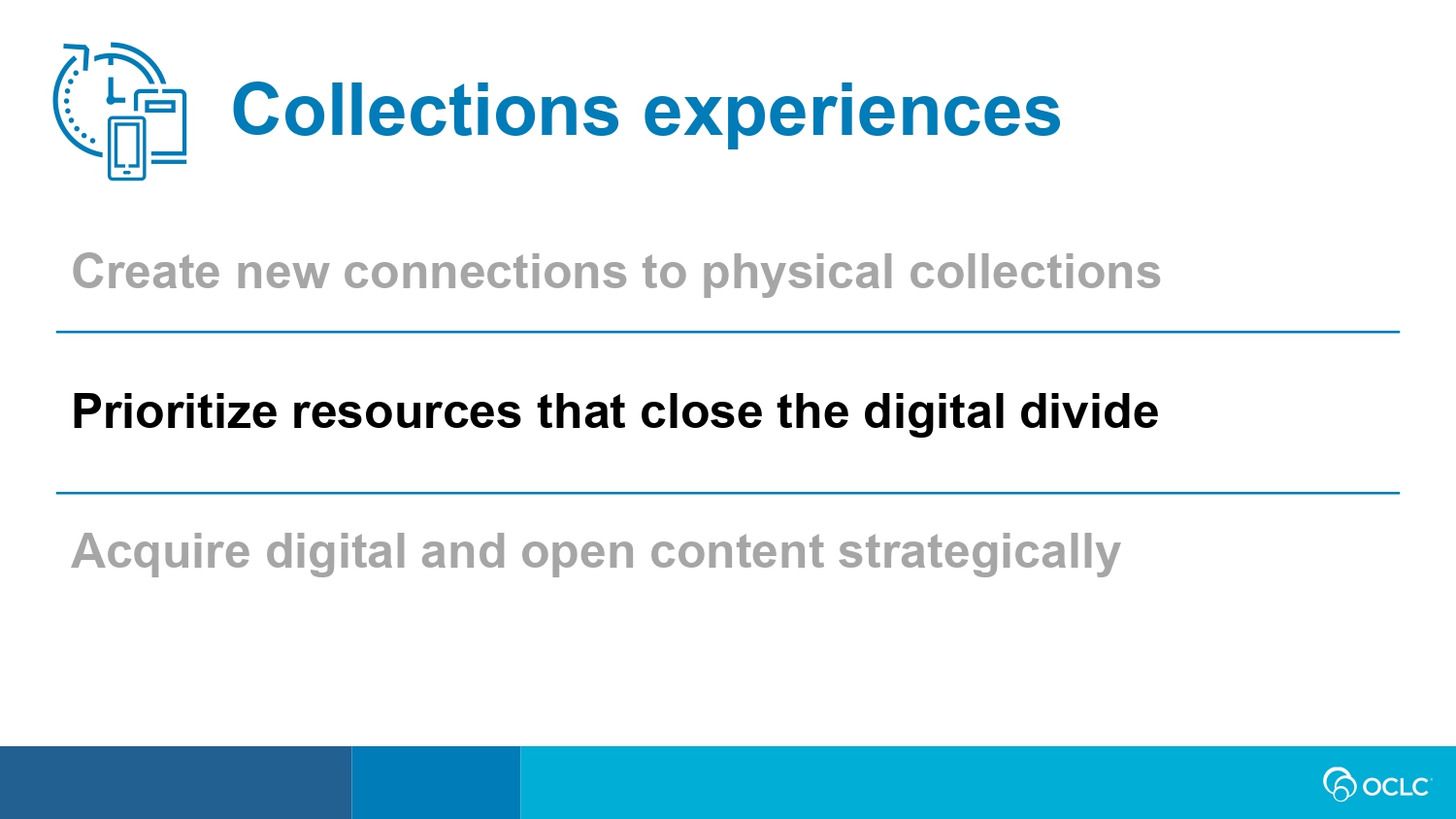 Collections experiences

Create new connections to physical collections

Prioritize resources that close the digital divide

Acquire digital and open content strategically

OCLC